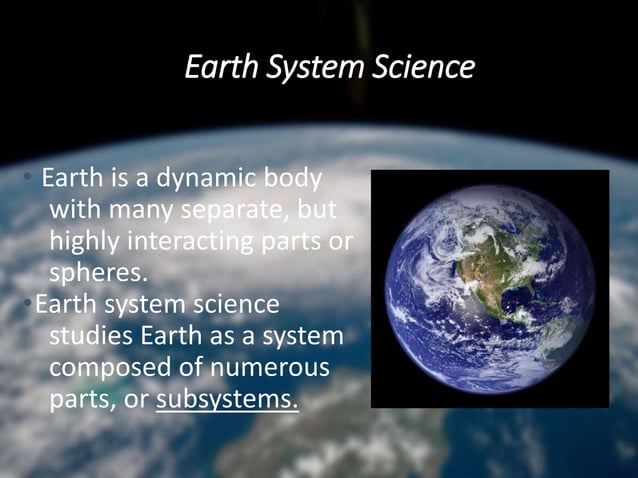 Earth System Science

• Earth is a dynamic body with many separate, but highly interacting parts or spheres.

• Earth system science studies Earth as a system composed of numerous parts, or subsystems.